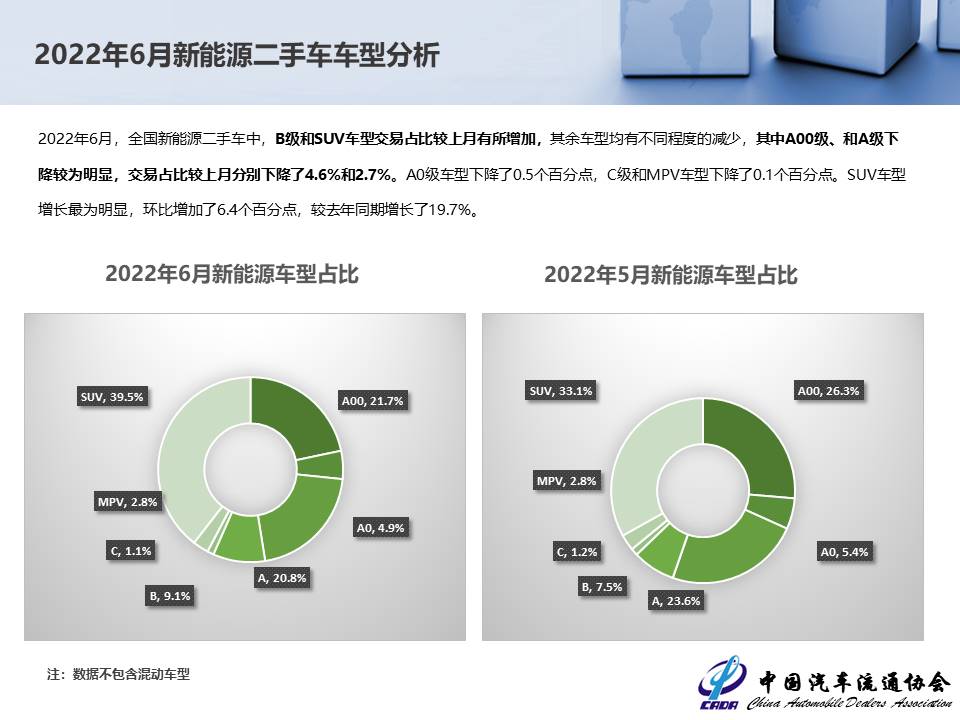 2022年6月新能源二手车车型分析

2022年6月，全国新能源二手车中，B级和SUV车型交易占比较上月有所增加，其余车型均有不同程度的减少，其中A00级、和A级下降较为明显，交易占比较上月分别下降了4.6%和2.7%。A0级车型下降了0.5个百分点，C级和MPV车型下降了0.1个百分点。SUV车型增长最为明显，环比增加了6.4个百分点，较去年同期增长了19.7%。

2022年6月新能源车型占比

SUV, 39.5%
A00, 21.7%
MPV, 2.8%
A0, 4.9%
C, 1.1%
A, 20.8%
B, 9.1%

2022年5月新能源车型占比

SUV, 33.1%
A00, 26.3%
MPV, 2.8%
A0, 5.4%
C, 1.2%
B, 7.5%
A, 23.6%

注：数据不包含混动车型

CADA 中国汽车流通协会 China Automobile Dealers Association